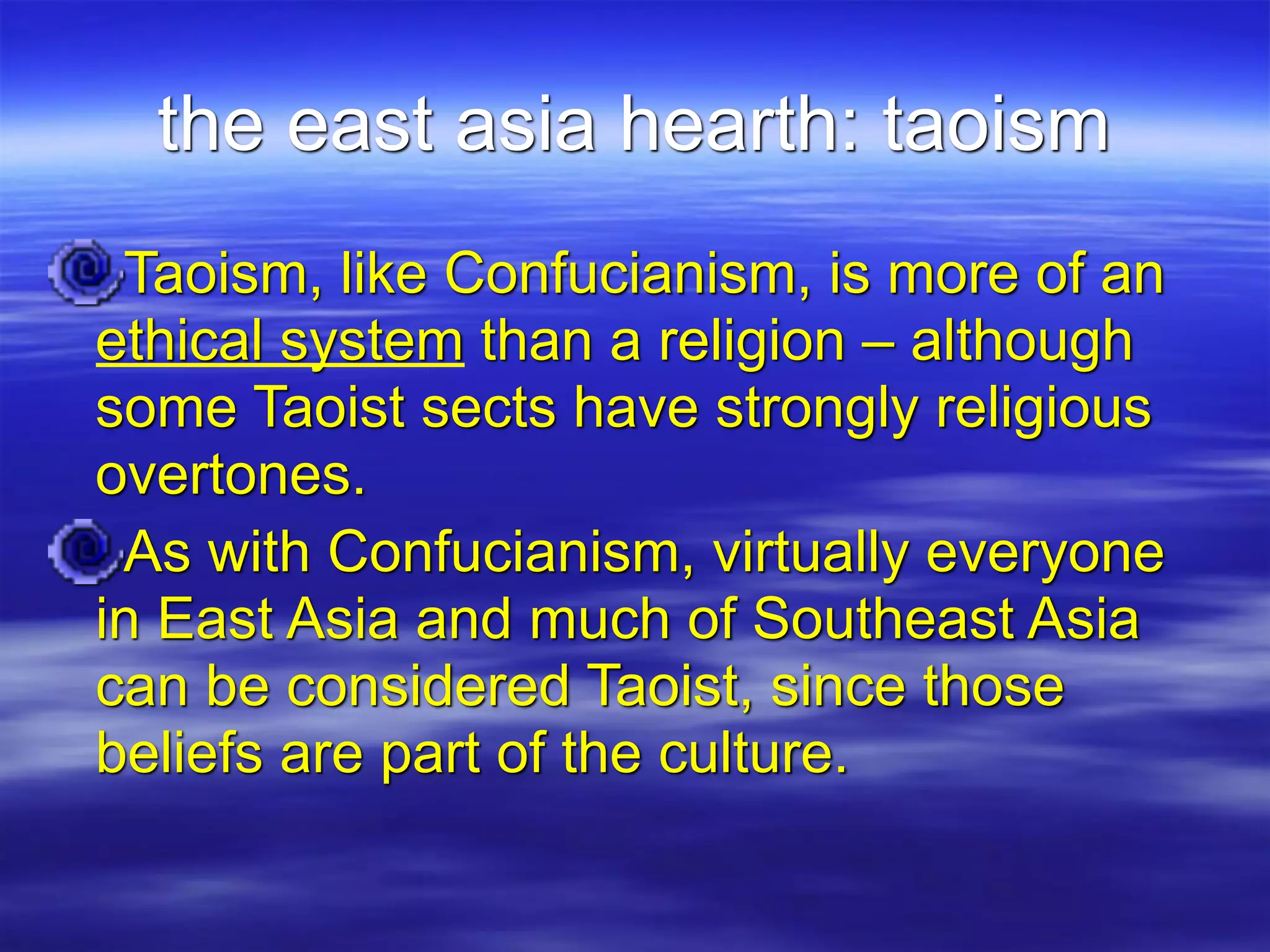 the east asia hearth: taoism

Taoism, like Confucianism, is more of an ethical system than a religion – although some Taoist sects have strongly religious overtones.

As with Confucianism, virtually everyone in East Asia and much of Southeast Asia can be considered Taoist, since those beliefs are part of the culture.